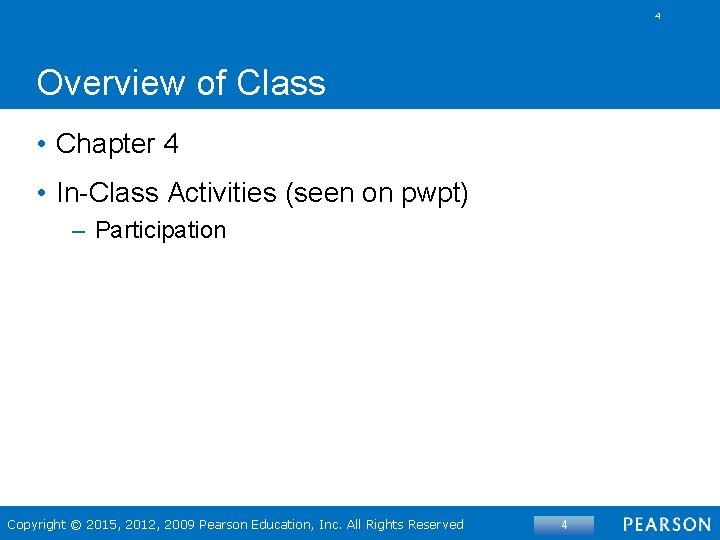 4

Overview of Class

• Chapter 4

• In-Class Activities (seen on pwpt)

– Participation

Copyright © 2015, 2012, 2009 Pearson Education, Inc. All Rights Reserved

4

PEARSON